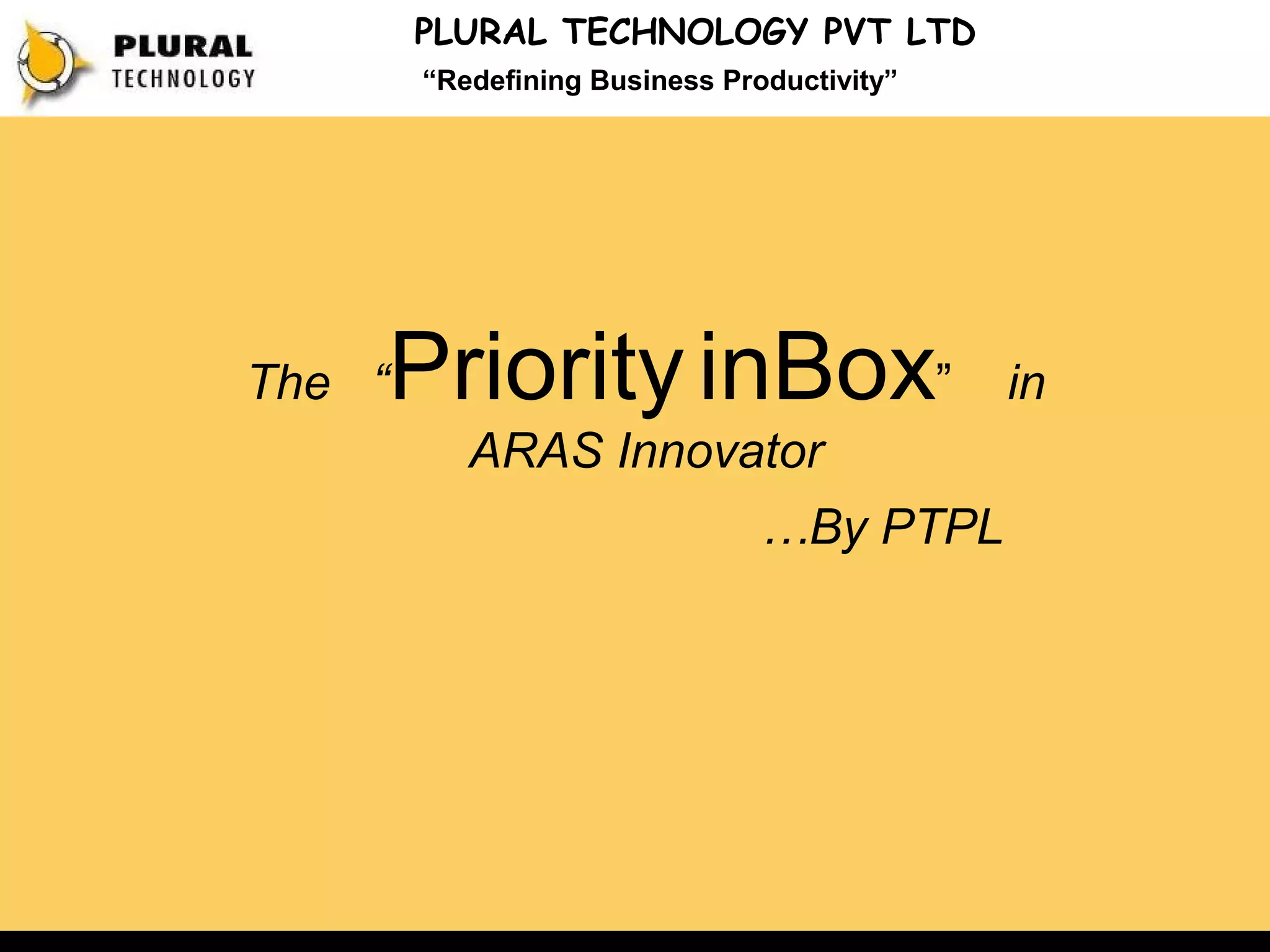 PLURAL
TECHNOLOGY

PLURAL TECHNOLOGY PVT LTD
“Redefining Business Productivity”

The “Priority inBox” in ARAS Innovator

…By PTPL